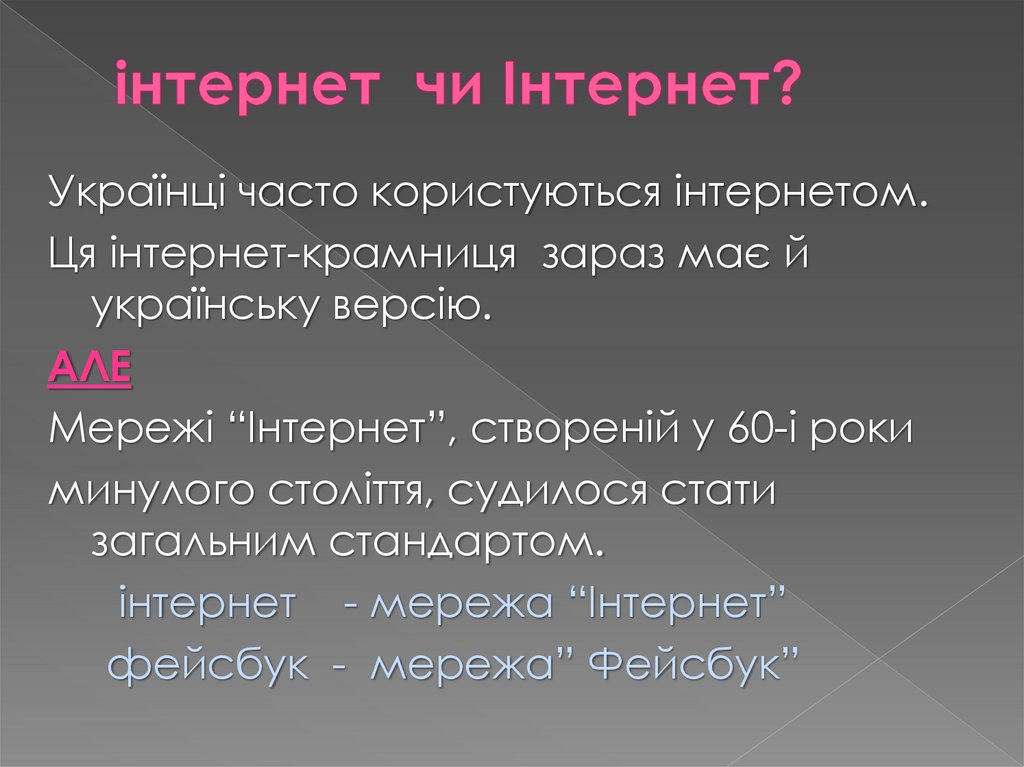 інтернет чи Інтернет?

Українці часто користуються інтернетом.

Ця інтернет-крамниця зараз має й українську версію.

АЛЕ

Мережі “Інтернет”, створеній у 60-і роки

минулого століття, судилося стати загальним стандартом.

інтернет - мережа “Інтернет”

фейсбук - мережа” Фейсбук”